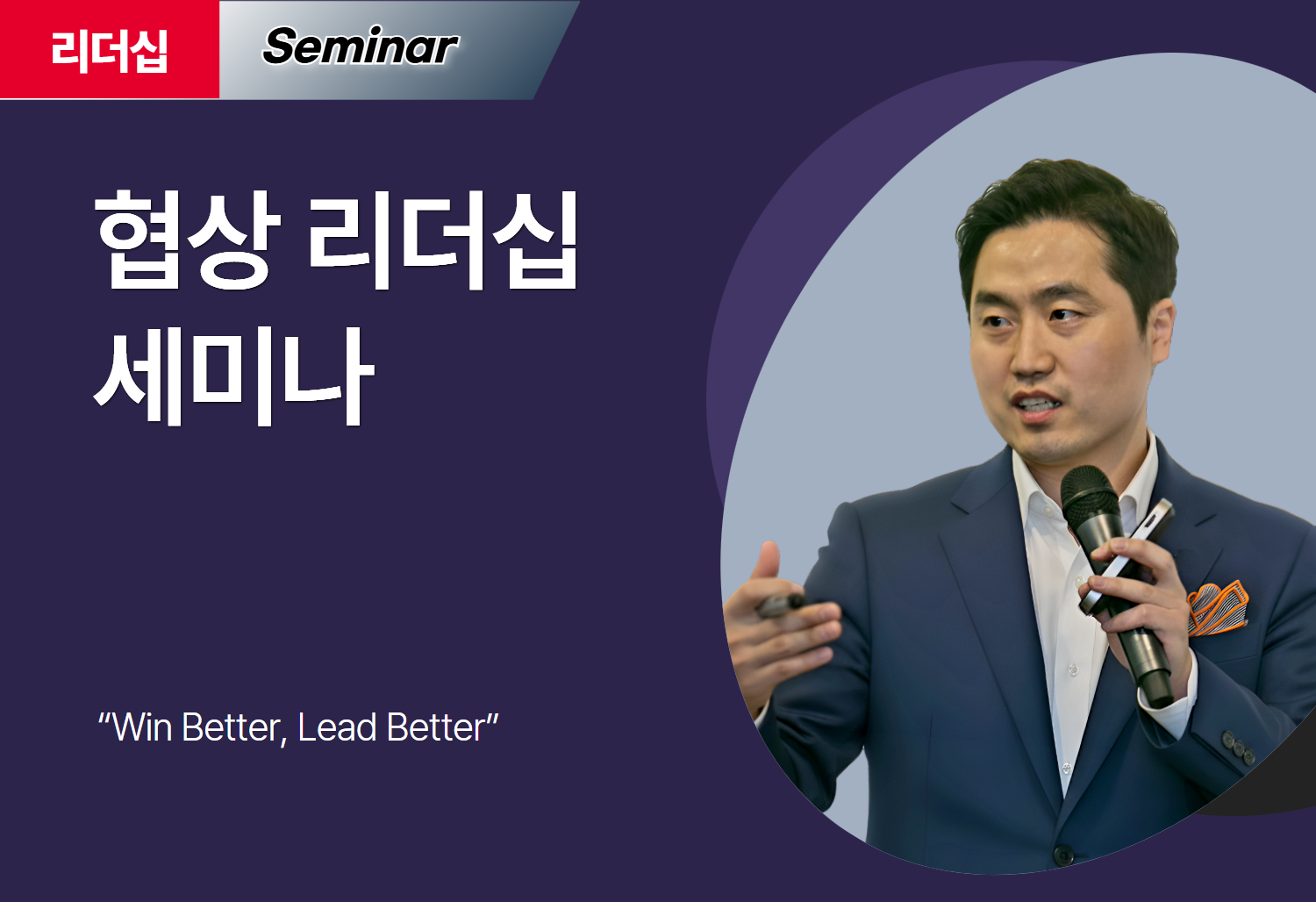 리더십 Seminar

협상 리더십
세미나

"Win Better, Lead Better"